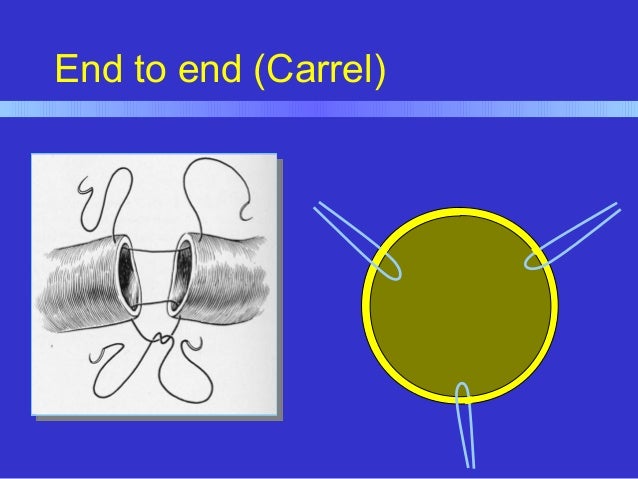 End to end (Carrel)